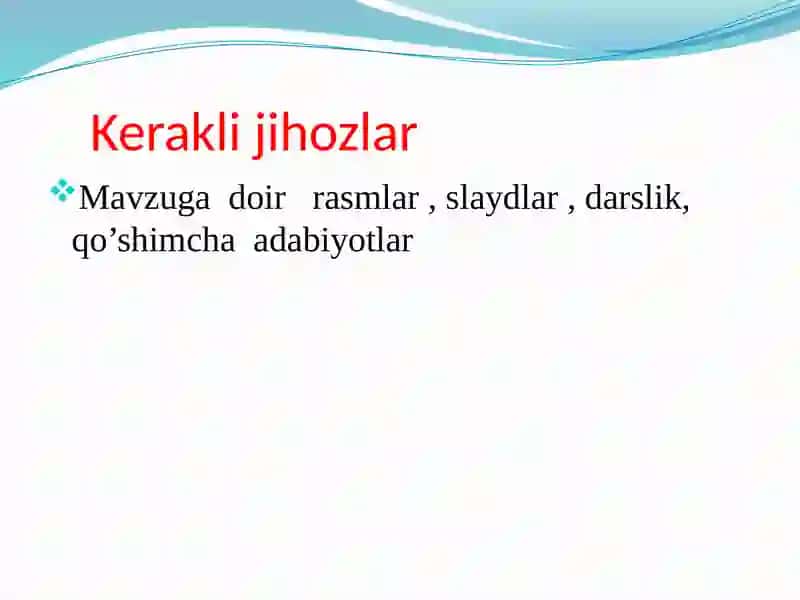 Kerakli jihozlar

Mavzuga doir rasmlar , slaydlar , darslik, qo’shimcha adabiyotlar